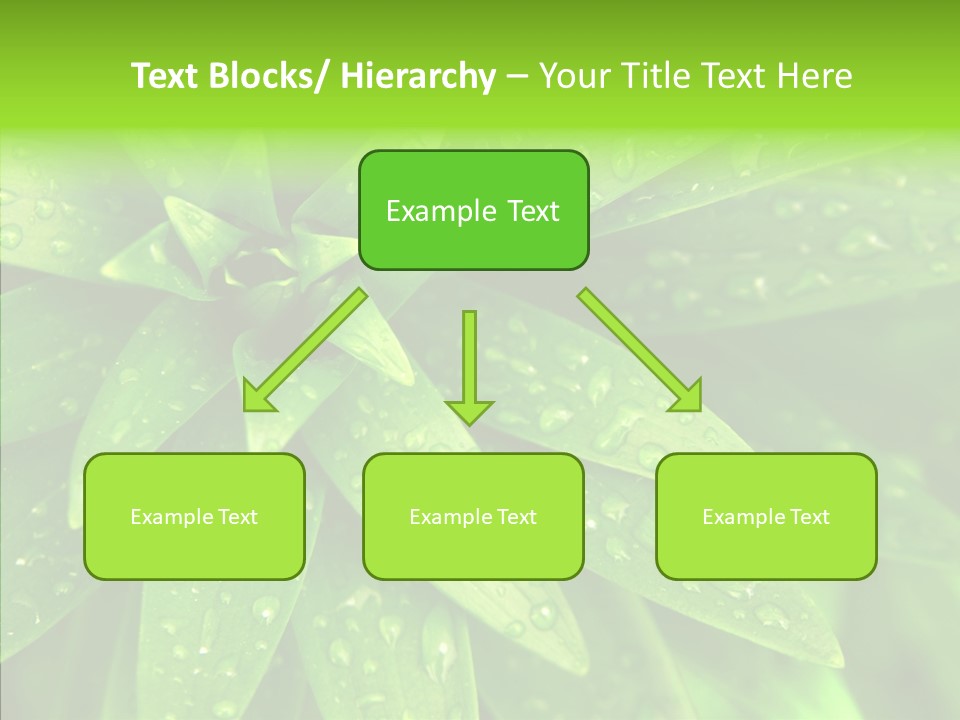 Text Blocks/ Hierarchy – Your Title Text Here

Example Text

Example Text

Example Text

Example Text